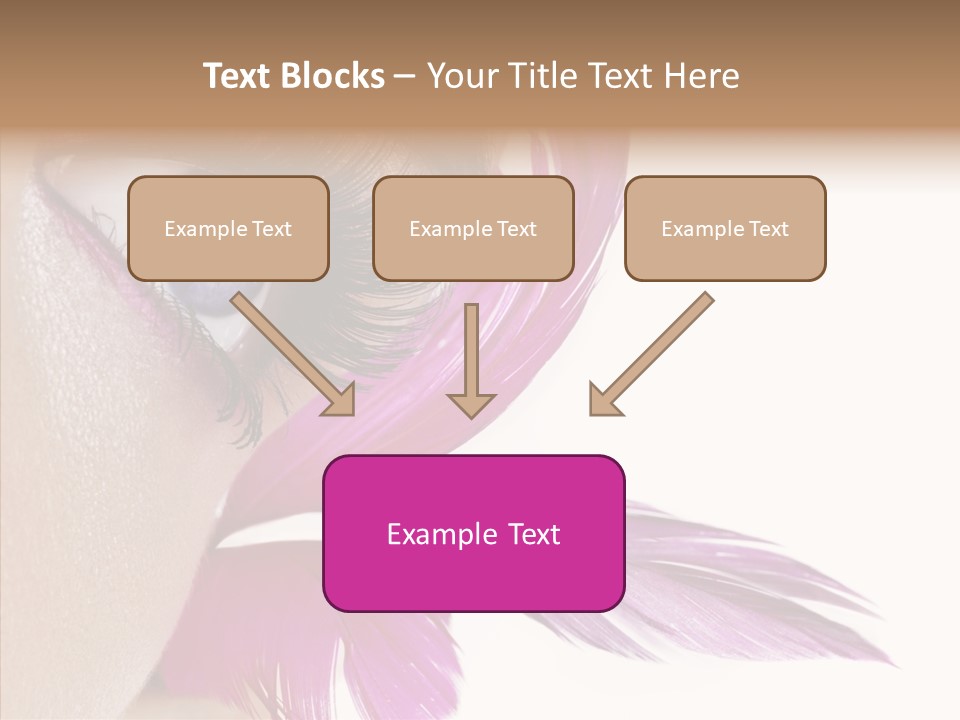 Text Blocks – Your Title Text Here

Example Text

Example Text

Example Text

Example Text